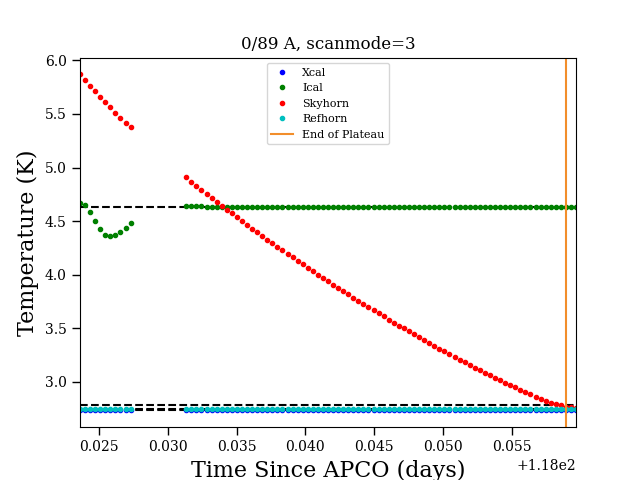 0/89 A, scanmode=3

Xcal
Ical
Skyhorn
Refhorn
End of Plateau

Temperature (K)

6.0
5.5
5.0
4.5
4.0
3.5
3.0

0.025
0.030
0.035
0.040
0.045
0.050
0.055

+1.18e2

Time Since APCO (days)